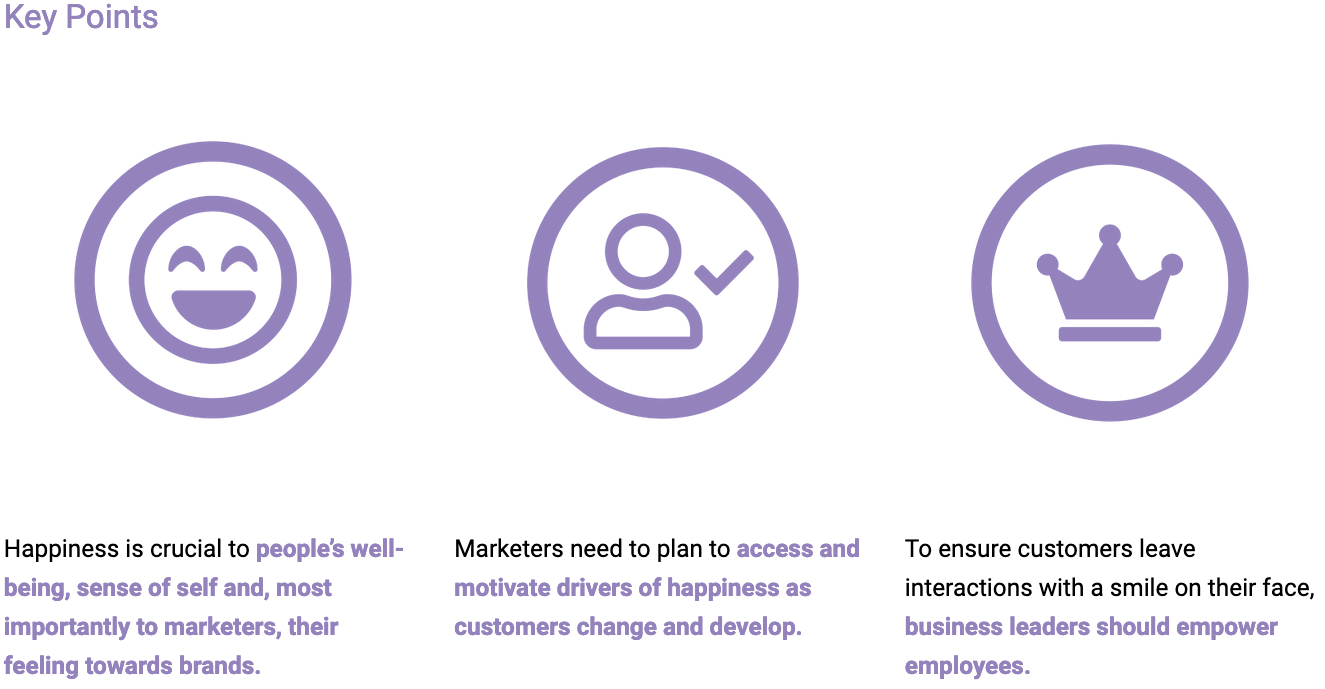 Key Points

Happiness is crucial to people's well-being, sense of self and, most importantly to marketers, their feeling towards brands.

Marketers need to plan to access and motivate drivers of happiness as customers change and develop.

To ensure customers leave interactions with a smile on their face, business leaders should empower employees.